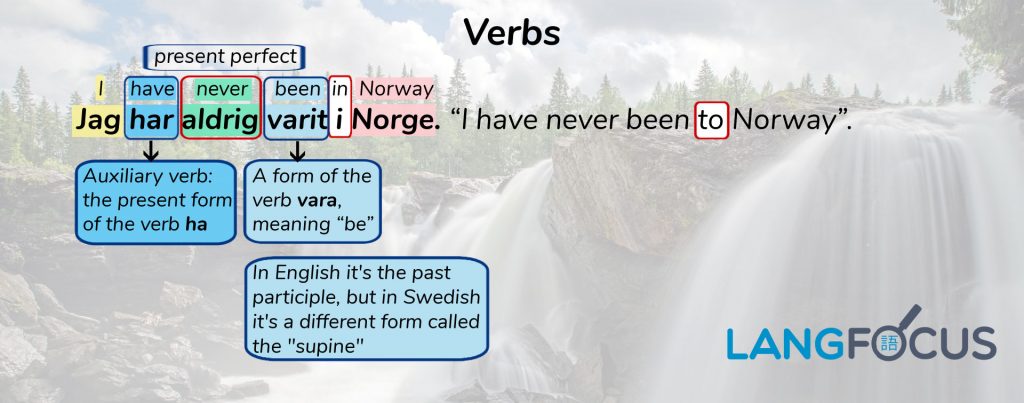 Verbs

present perfect

I have never been in Norway

Jag har aldrig varit i Norge. “I have never been to Norway”.

Auxiliary verb: the present form of the verb ha

A form of the verb vara, meaning “be”

In English it's the past participle, but in Swedish it's a different form called the "supine"

LANGFOCUS 語